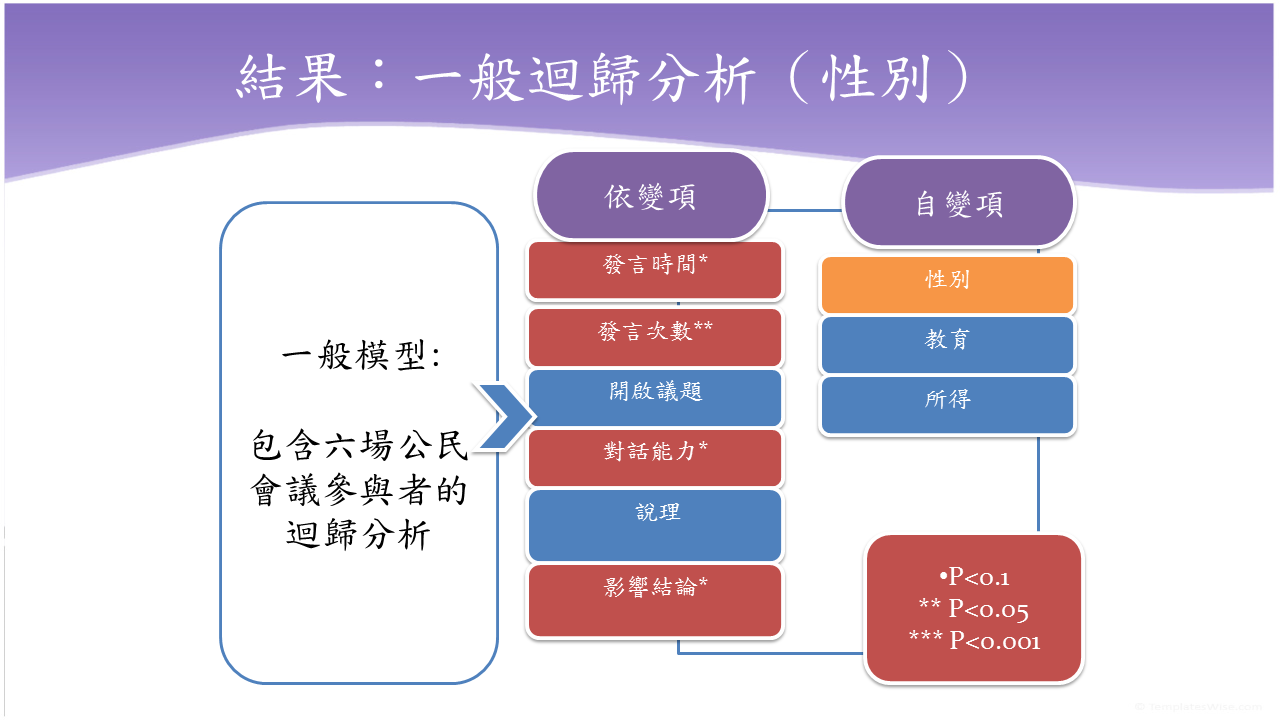 結果：一般迴歸分析（性別）

一般模型:

包含六場公民會議參與者的迴歸分析

依變項

發言時間*

發言次數**

開啟議題

對話能力*

說理

影響結論*

自變項

性別

教育

所得

•P<0.1
** P<0.05
*** P<0.001

© TemplatesWise.com